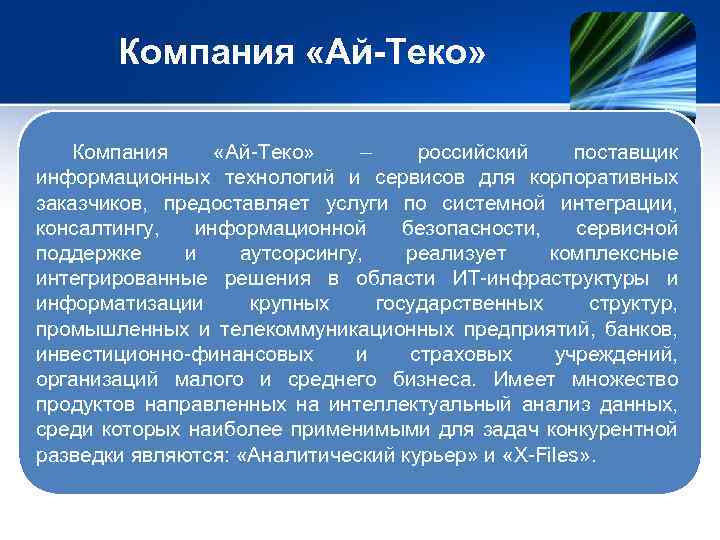 Компания «Ай-Теко»

Компания «Ай-Теко» – российский поставщик информационных технологий и сервисов для корпоративных заказчиков, предоставляет услуги по системной интеграции, консалтингу, информационной безопасности, сервисной поддержке и аутсорсингу, реализует комплексные интегрированные решения в области ИТ-инфраструктуры и информатизации крупных государственных структур, промышленных и телекоммуникационных предприятий, банков, инвестиционно-финансовых и страховых учреждений, организаций малого и среднего бизнеса. Имеет множество продуктов направленных на интеллектуальный анализ данных, среди которых наиболее применимыми для задач конкурентной разведки являются: «Аналитический курьер» и «X-Files».